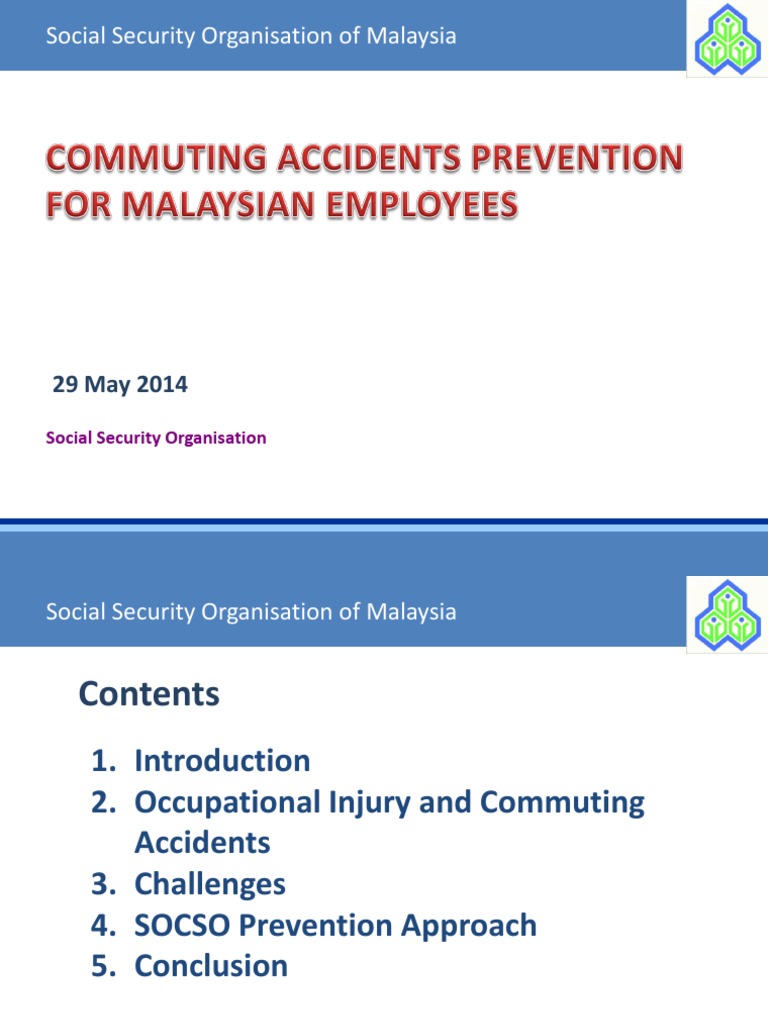 Social Security Organisation of Malaysia

COMMUTING ACCIDENTS PREVENTION FOR MALAYSIAN EMPLOYEES

29 May 2014

Social Security Organisation

Social Security Organisation of Malaysia

Contents

1. Introduction
2. Occupational Injury and Commuting Accidents
3. Challenges
4. SOCSO Prevention Approach
5. Conclusion